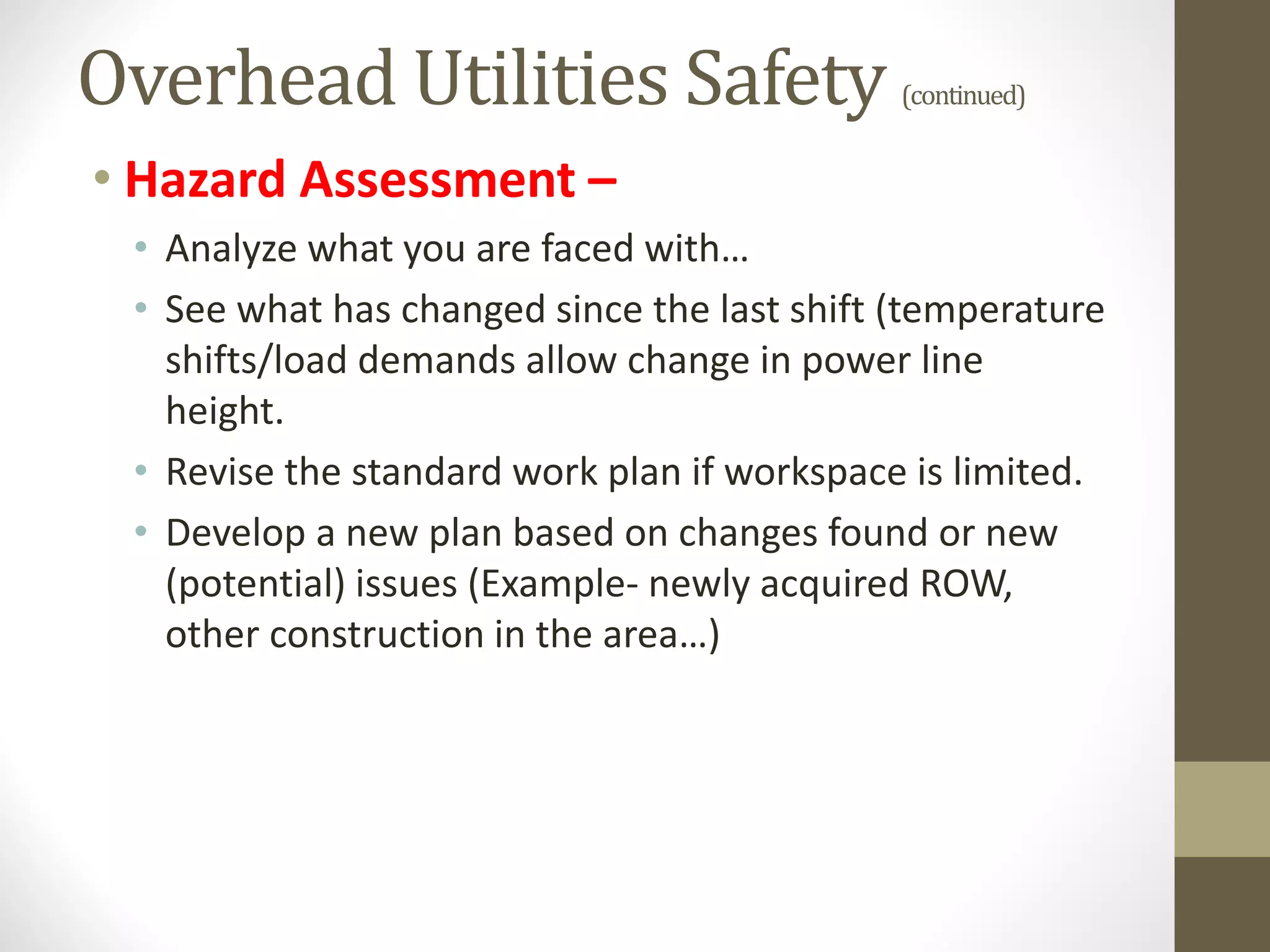 Overhead Utilities Safety (continued)

• Hazard Assessment –

• Analyze what you are faced with…

• See what has changed since the last shift (temperature shifts/load demands allow change in power line height.

• Revise the standard work plan if workspace is limited.

• Develop a new plan based on changes found or new (potential) issues (Example- newly acquired ROW, other construction in the area…)